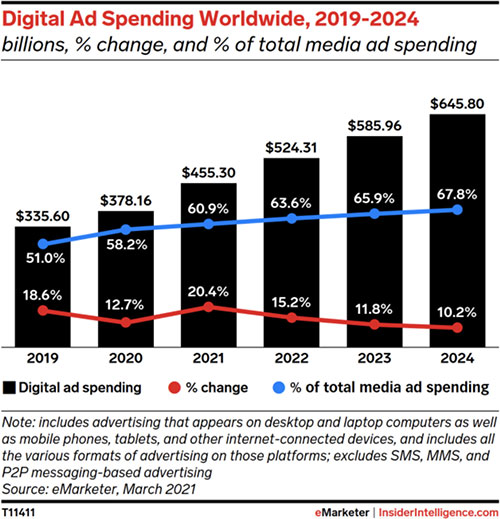 Digital Ad Spending Worldwide, 2019-2024
billions, % change, and % of total media ad spending

$335.60
$378.16
$455.30
$524.31
$585.96
$645.80

51.0%
58.2%
60.9%
63.6%
65.9%
67.8%

18.6%
12.7%
20.4%
15.2%
11.8%
10.2%

2019
2020
2021
2022
2023
2024

Digital ad spending
% change
% of total media ad spending

Note: includes advertising that appears on desktop and laptop computers as well as mobile phones, tablets, and other internet-connected devices, and includes all the various formats of advertising on those platforms; excludes SMS, MMS, and P2P messaging-based advertising
Source: eMarketer, March 2021

T11411
eMarketer | InsiderIntelligence.com